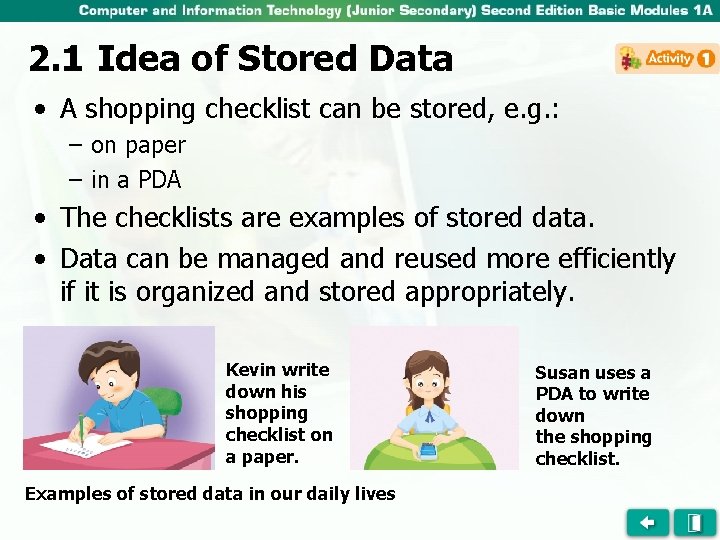 Computer and Information Technology (Junior Secondary) Second Edition Basic Modules 1A

2.1 Idea of Stored Data

Activity 1

• A shopping checklist can be stored, e.g.:
– on paper
– in a PDA
• The checklists are examples of stored data.
• Data can be managed and reused more efficiently if it is organized and stored appropriately.

Kevin write down his shopping checklist on a paper.

Susan uses a PDA to write down the shopping checklist.

Examples of stored data in our daily lives